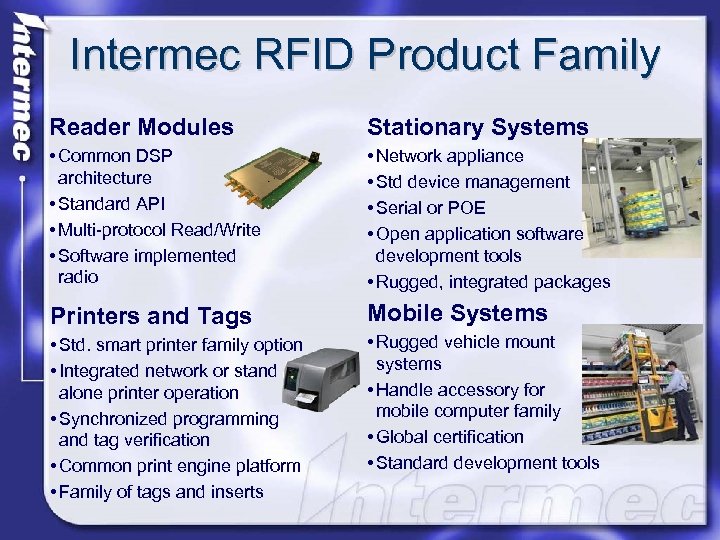 Intermec

Intermec RFID Product Family

Reader Modules
• Common DSP architecture
• Standard API
• Multi-protocol Read/Write
• Software implemented radio

Printers and Tags
• Std. smart printer family option
• Integrated network or stand alone printer operation
• Synchronized programming and tag verification
• Common print engine platform
• Family of tags and inserts

Stationary Systems
• Network appliance
• Std device management
• Serial or POE
• Open application software development tools
• Rugged, integrated packages

Mobile Systems
• Rugged vehicle mount systems
• Handle accessory for mobile computer family
• Global certification
• Standard development tools

Intermec